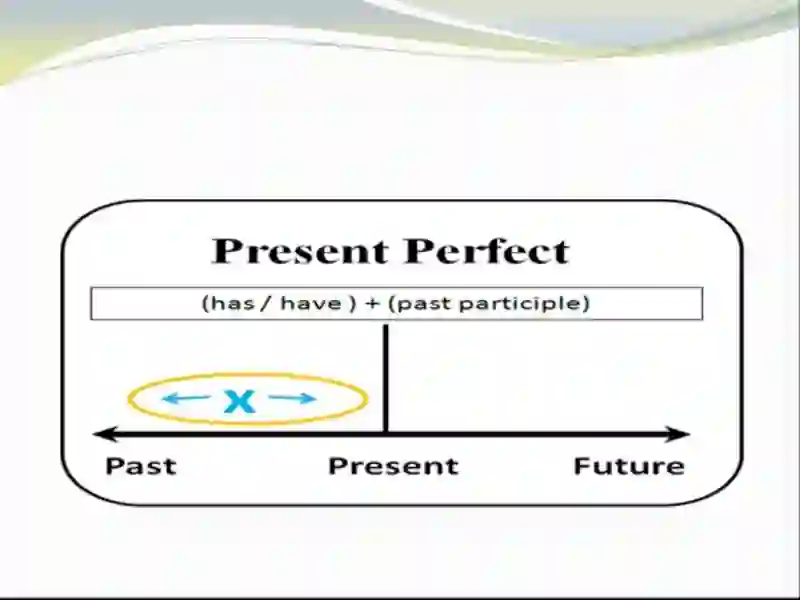 Present Perfect

(has / have ) + (past participle)

X

Past Present Future